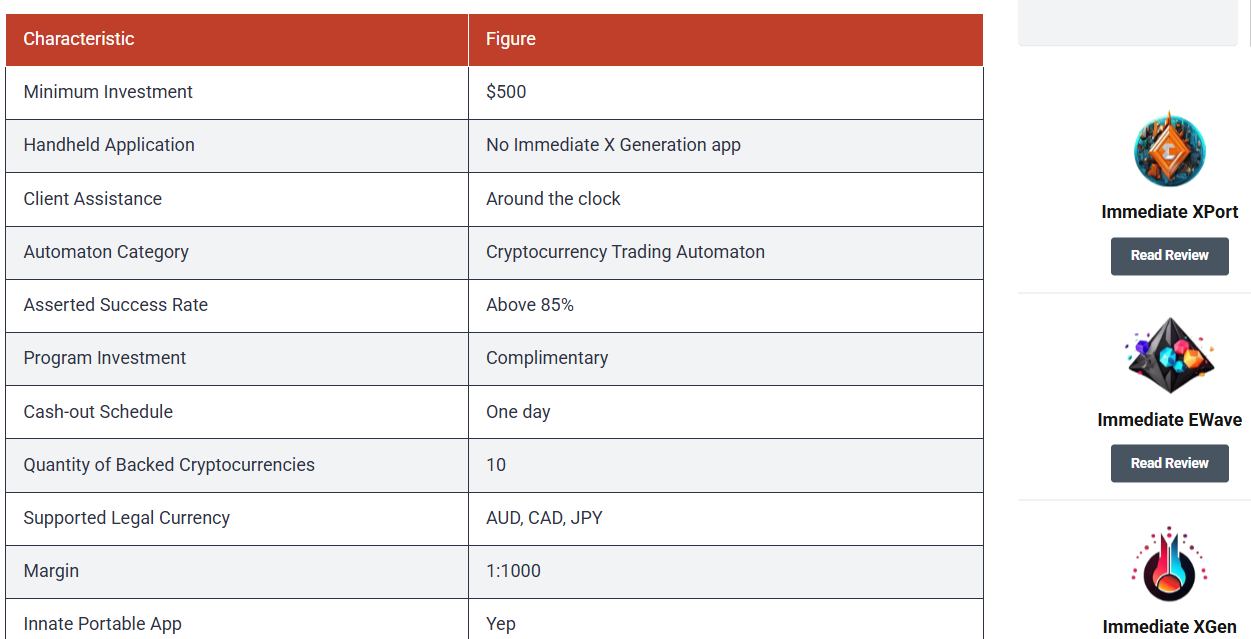 | Characteristic | Figure |
|---|---|
| Minimum Investment | \$500 |
| Handheld Application | No Immediate X Generation app |
| Client Assistance | Around the clock |
| Automaton Category | Cryptocurrency Trading Automaton |
| Asserted Success Rate | Above 85% |
| Program Investment | Complimentary |
| Cash-out Schedule | One day |
| Quantity of Backed Cryptocurrencies | 10 |
| Supported Legal Currency | AUD, CAD, JPY |
| Margin | 1:1000 |
| Innate Portable App | Yep |

Immediate XPort

Read Review

Immediate EWave

Read Review

Immediate XGen